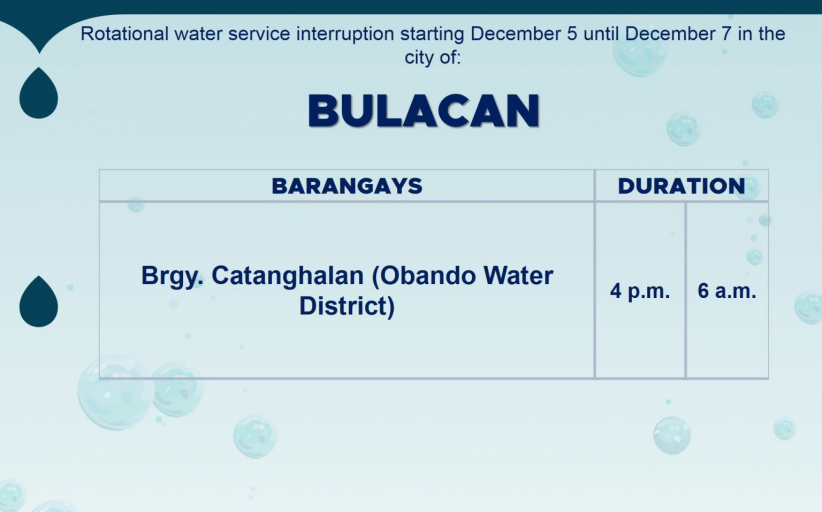 Rotational water service interruption starting December 5 until December 7 in the city of:

BULACAN

| BARANGAYS | DURATION | |
|---|---|---|
| Brgy. Catanghalan (Obando Water District) | 4 p.m. | 6 a.m. |